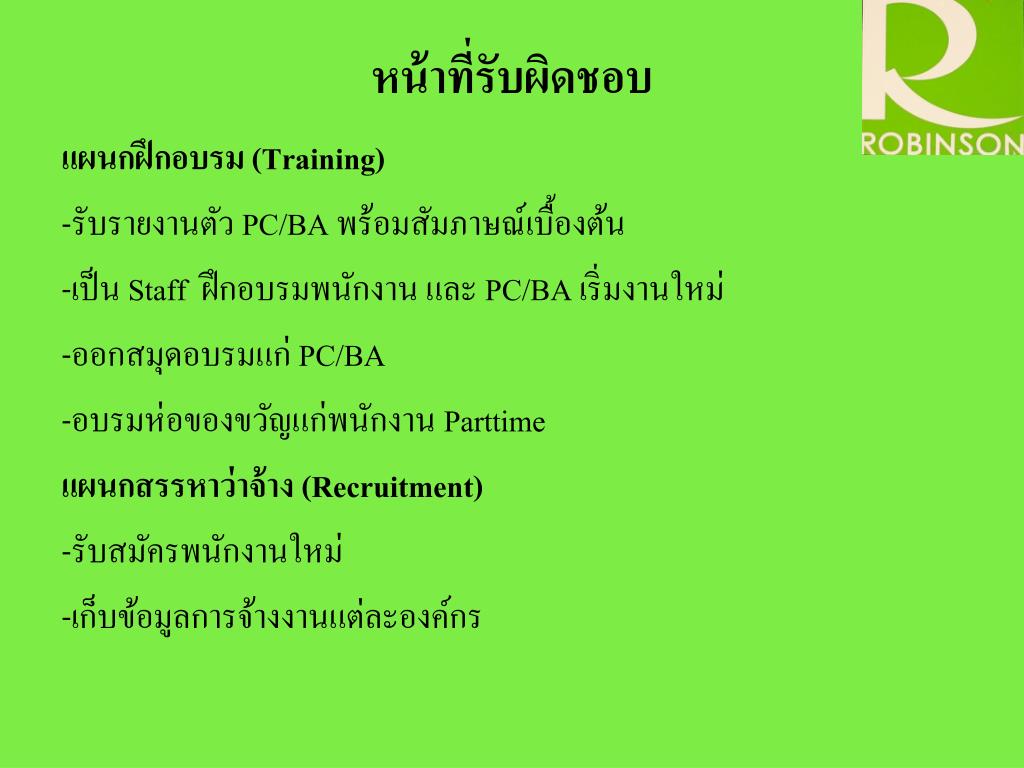 ROBINSON

หน้าที่รับผิดชอบ

แผนกฝึกอบรม (Training)

-รับรายงานตัว PC/BA พร้อมสัมภาษณ์เบื้องต้น

-เป็น Staff ฝึกอบรมพนักงาน และ PC/BA เริ่มงานใหม่

-ออกสมุดอบรมแก่ PC/BA

-อบรมห่อของขวัญแก่พนักงาน Parttime

แผนกสรรหาว่าจ้าง (Recruitment)

-รับสมัครพนักงานใหม่

-เก็บข้อมูลการจ้างงานแต่ละองค์กร